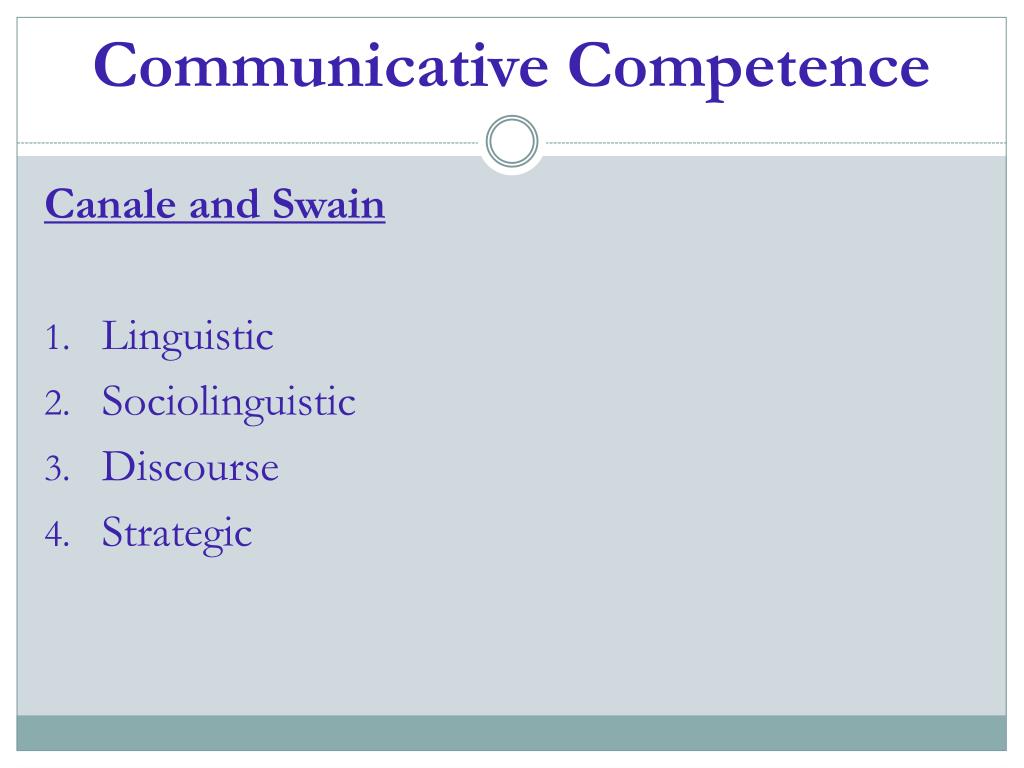 Communicative Competence

Canale and Swain

1. Linguistic
2. Sociolinguistic
3. Discourse
4. Strategic